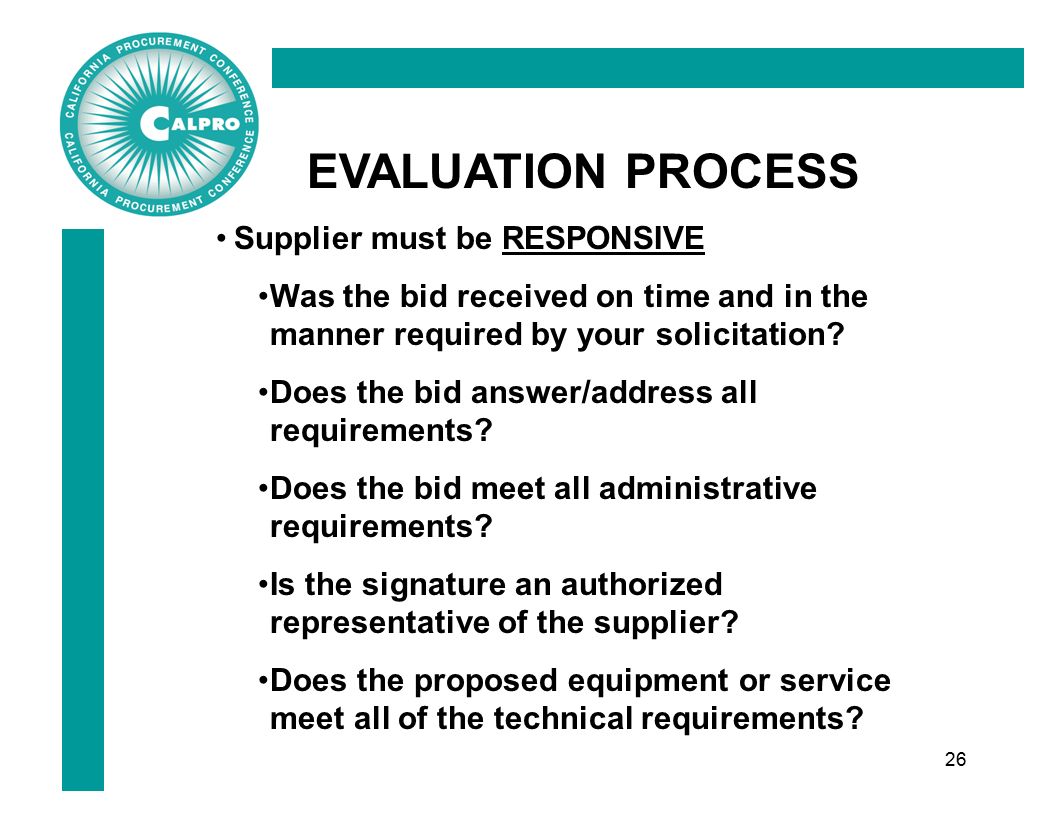 CALIFORNIA PROCUREMENT CONFERENCE
CALPRO
CALIFORNIA PROCUREMENT CONFERENCE

EVALUATION PROCESS

• Supplier must be RESPONSIVE

•Was the bid received on time and in the manner required by your solicitation?

•Does the bid answer/address all requirements?

•Does the bid meet all administrative requirements?

•Is the signature an authorized representative of the supplier?

•Does the proposed equipment or service meet all of the technical requirements?

26